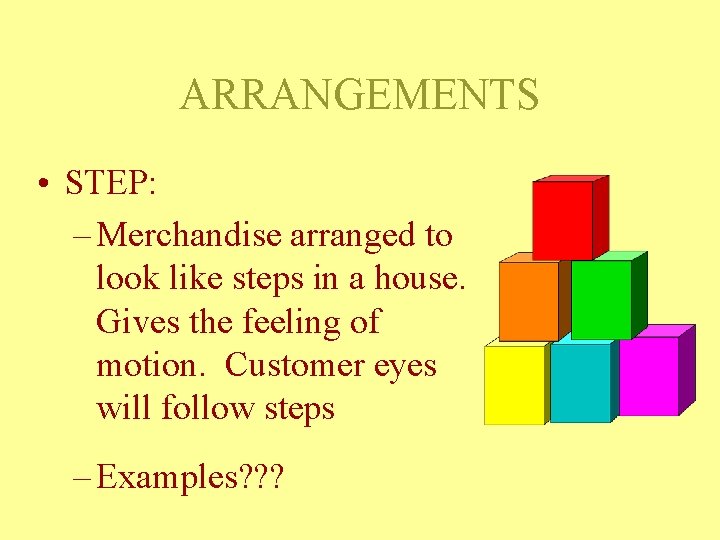 ARRANGEMENTS

• STEP:

– Merchandise arranged to look like steps in a house. Gives the feeling of motion. Customer eyes will follow steps

– Examples???